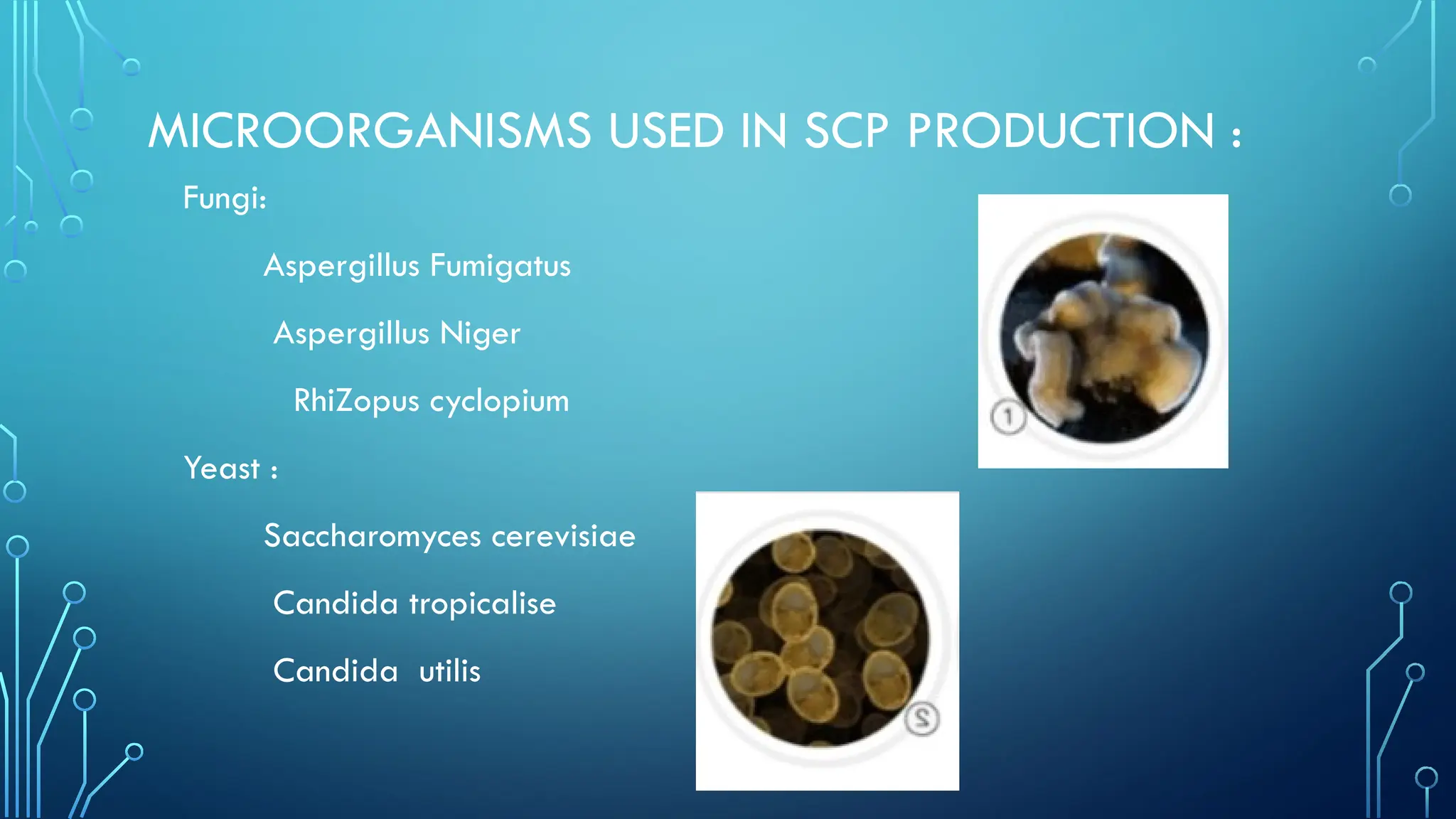 MICROORGANISMS USED IN SCP PRODUCTION :

Fungi:

Aspergillus Fumigatus

Aspergillus Niger

RhiZopus cyclopium

Yeast :

Saccharomyces cerevisiae

Candida tropicalise

Candida utilis

1

2